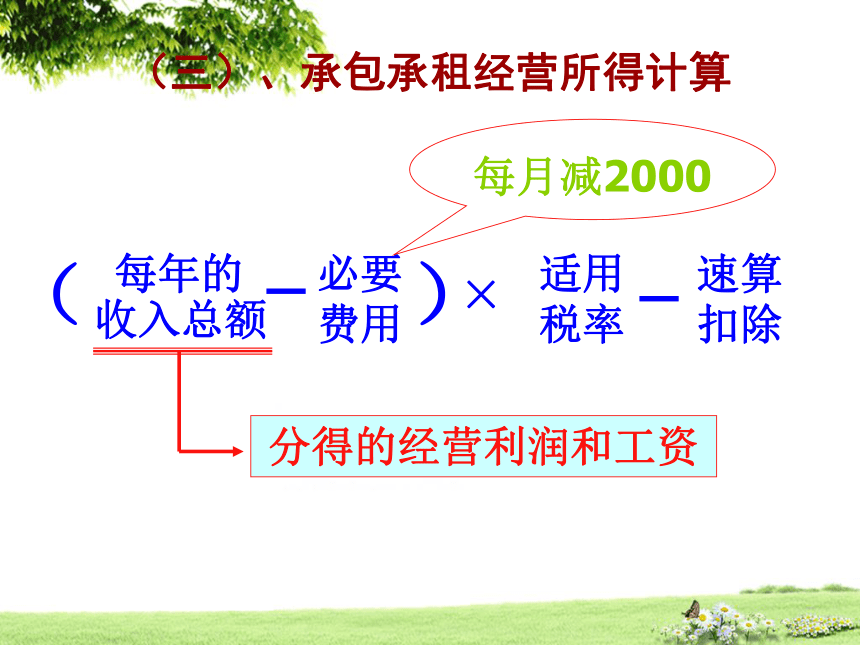 （三）、承包承租经营所得计算

每月减2000

（每年的收入总额 − 必要费用）× 适用税率 − 速算扣除

分得的经营利润和工资